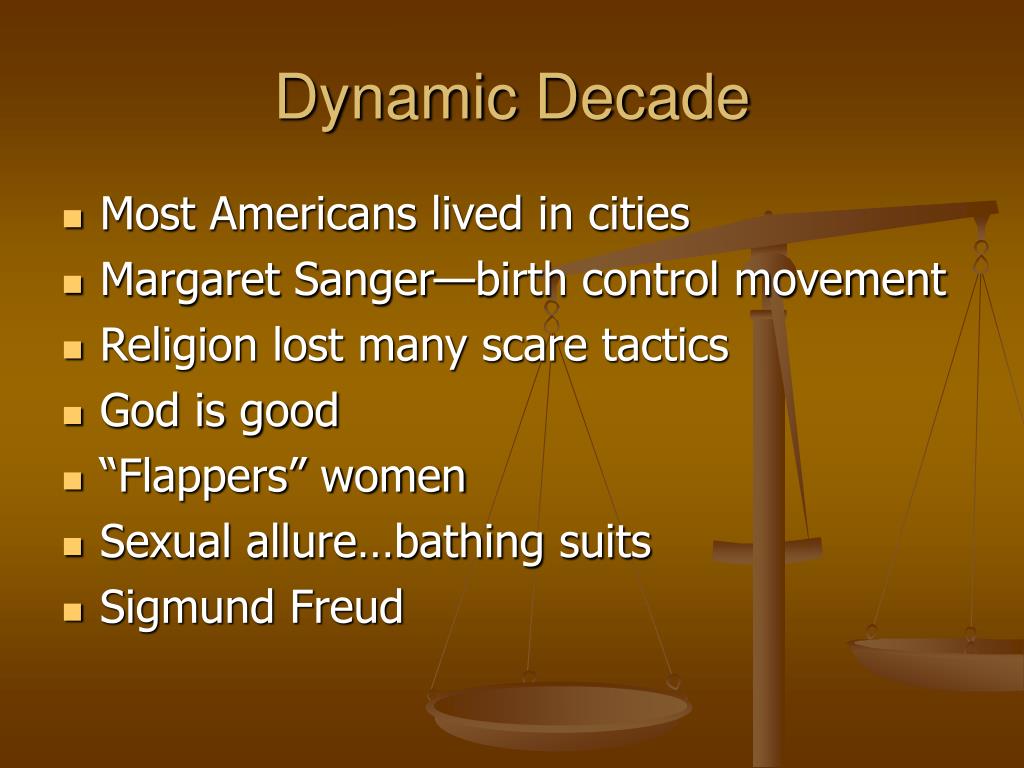 Dynamic Decade

- Most Americans lived in cities
- Margaret Sanger—birth control movement
- Religion lost many scare tactics
- God is good
- “Flappers” women
- Sexual allure…bathing suits
- Sigmund Freud